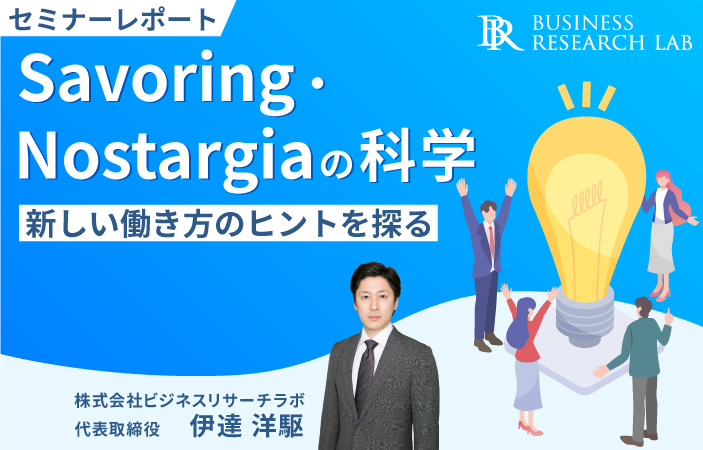 セミナーレポート

BR BUSINESS RESEARCH LAB

Savoring・Nostargiaの科学

新しい働き方のヒントを探る

株式会社ビジネスリサーチラボ
代表取締役 伊達 洋駆